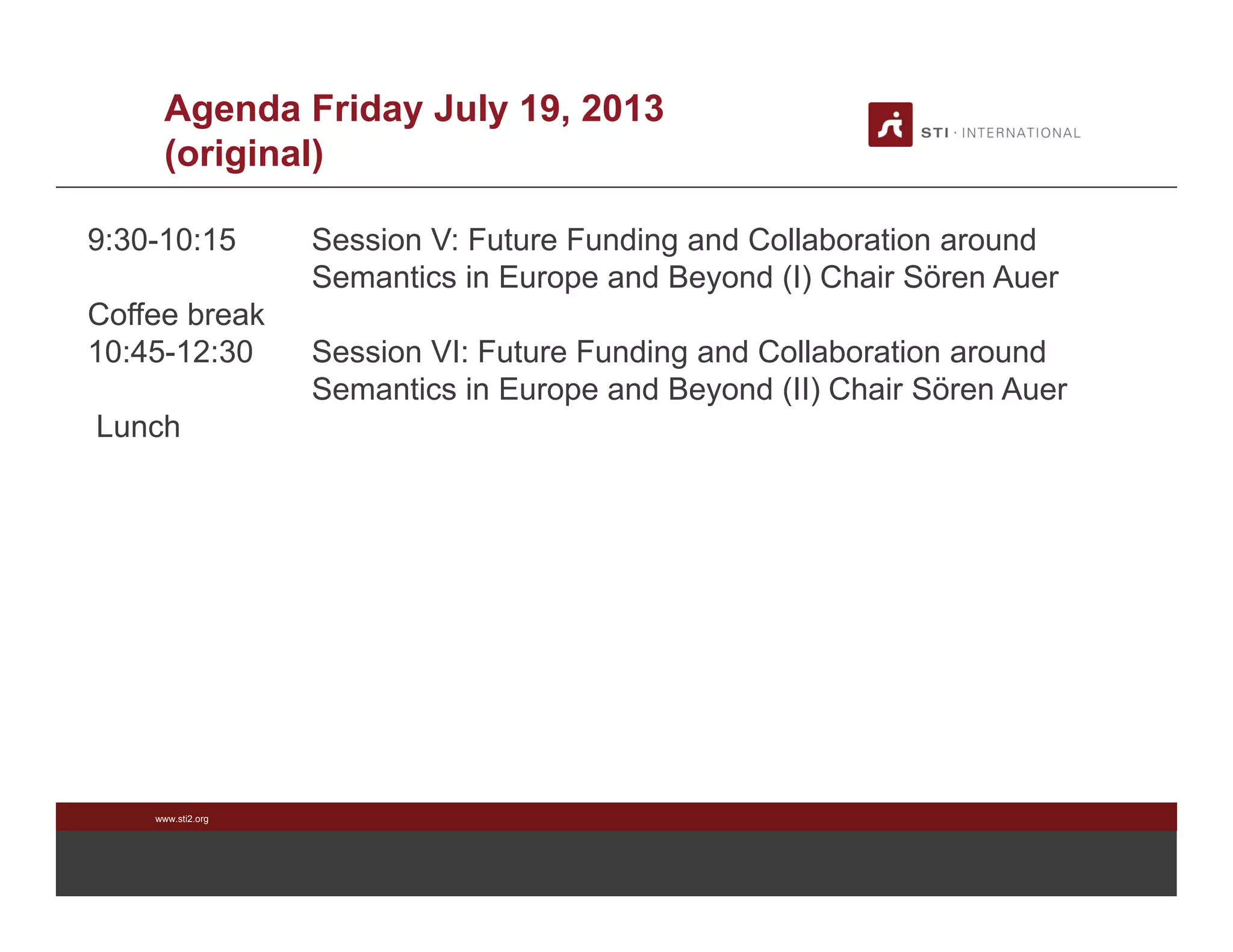 Agenda Friday July 19, 2013 (original)

STI · INTERNATIONAL

9:30-10:15 Session V: Future Funding and Collaboration around Semantics in Europe and Beyond (I) Chair Sören Auer

Coffee break

10:45-12:30 Session VI: Future Funding and Collaboration around Semantics in Europe and Beyond (II) Chair Sören Auer

Lunch

www.sti2.org